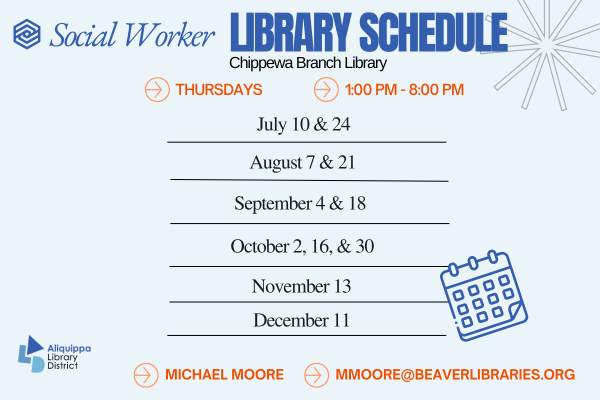 Social Worker LIBRARY SCHEDULE
Chippewa Branch Library

THURSDAYS 1:00 PM - 8:00 PM

July 10 & 24

August 7 & 21

September 4 & 18

October 2, 16, & 30

November 13

December 11

Aliquippa Library District

MICHAEL MOORE MMOORE@BEAVERLIBRARIES.ORG